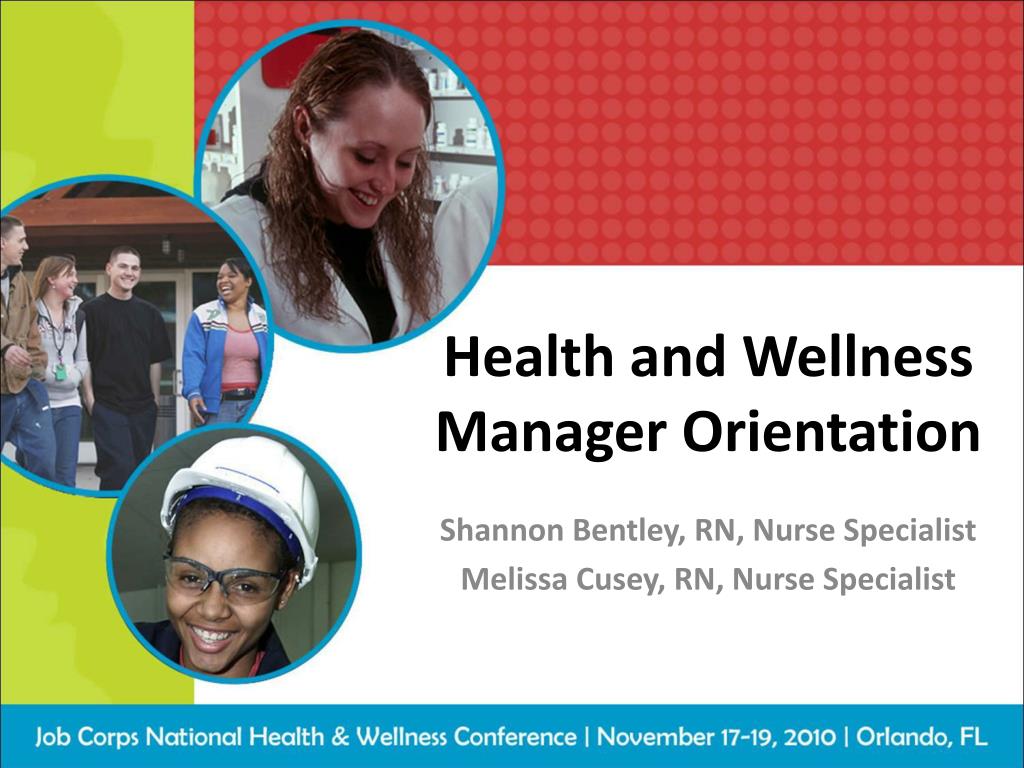 Health and Wellness Manager Orientation

Shannon Bentley, RN, Nurse Specialist
Melissa Cusey, RN, Nurse Specialist

Job Corps National Health & Wellness Conference | November 17-19, 2010 | Orlando, FL